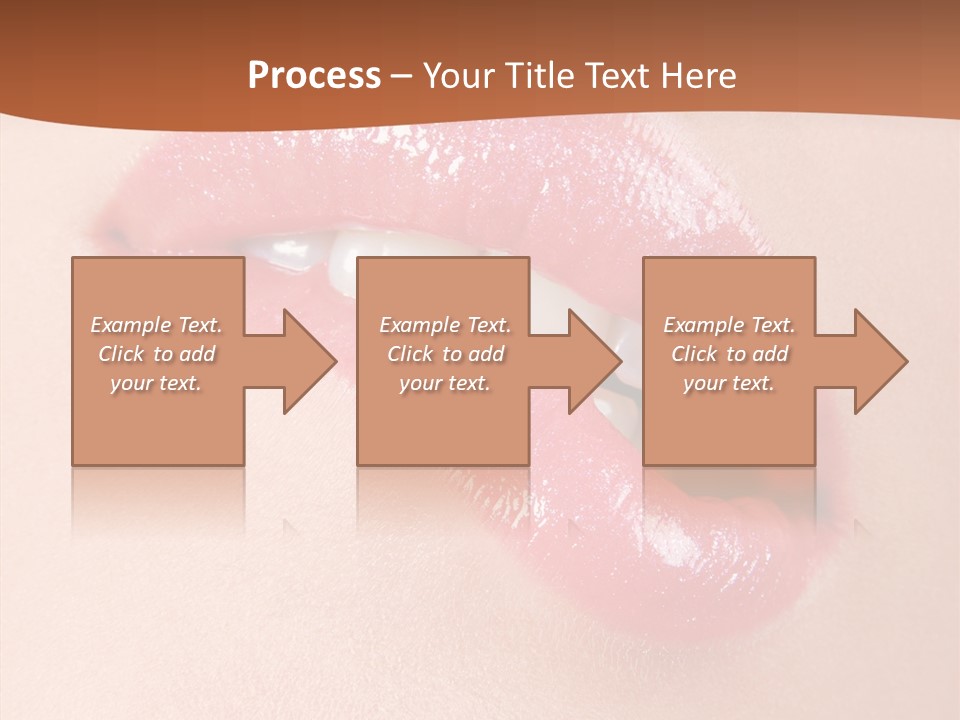 Process – Your Title Text Here

Example Text. Click to add your text.

Example Text. Click to add your text.

Example Text. Click to add your text.